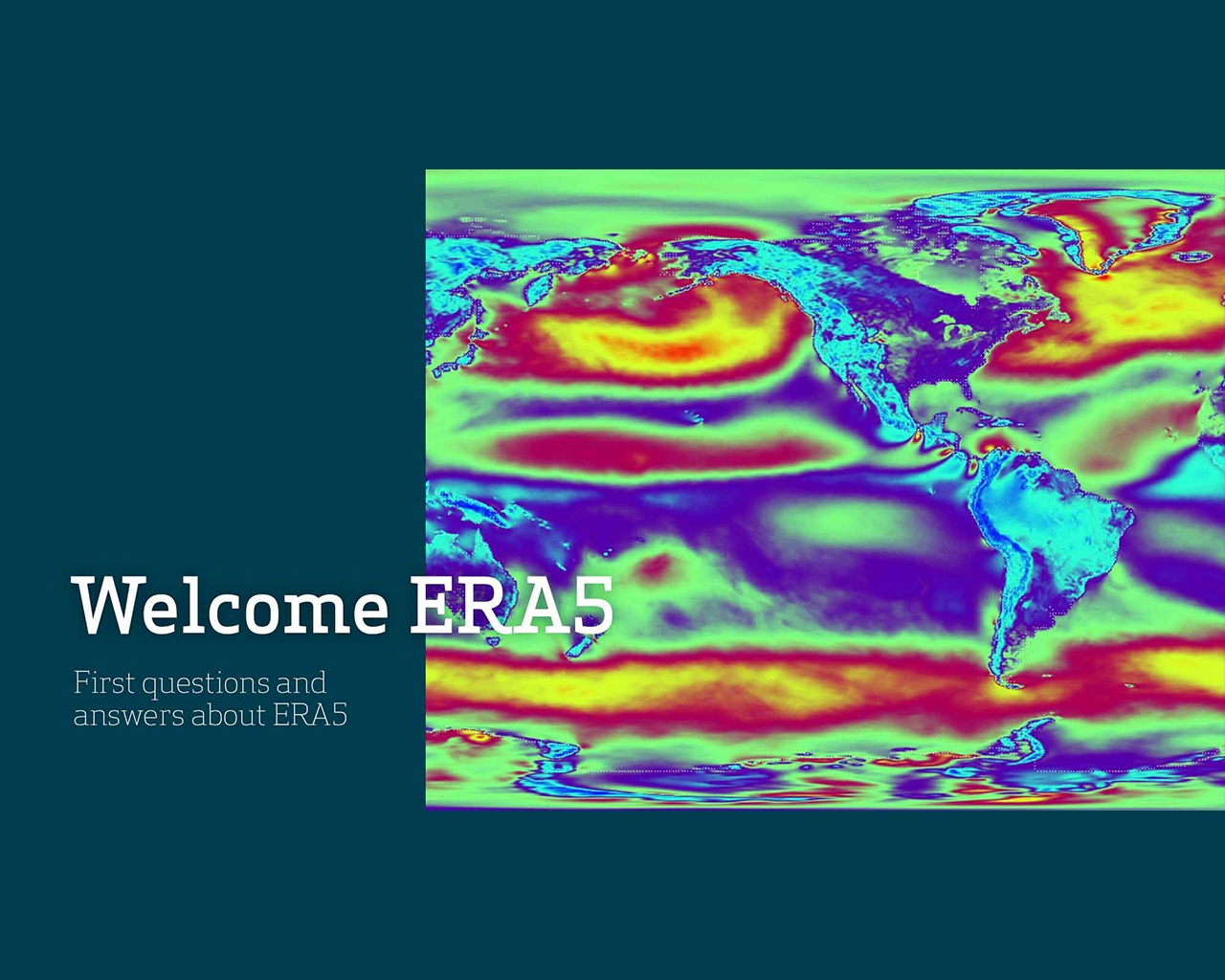 Welcome ERA5

First questions and answers about ERA5